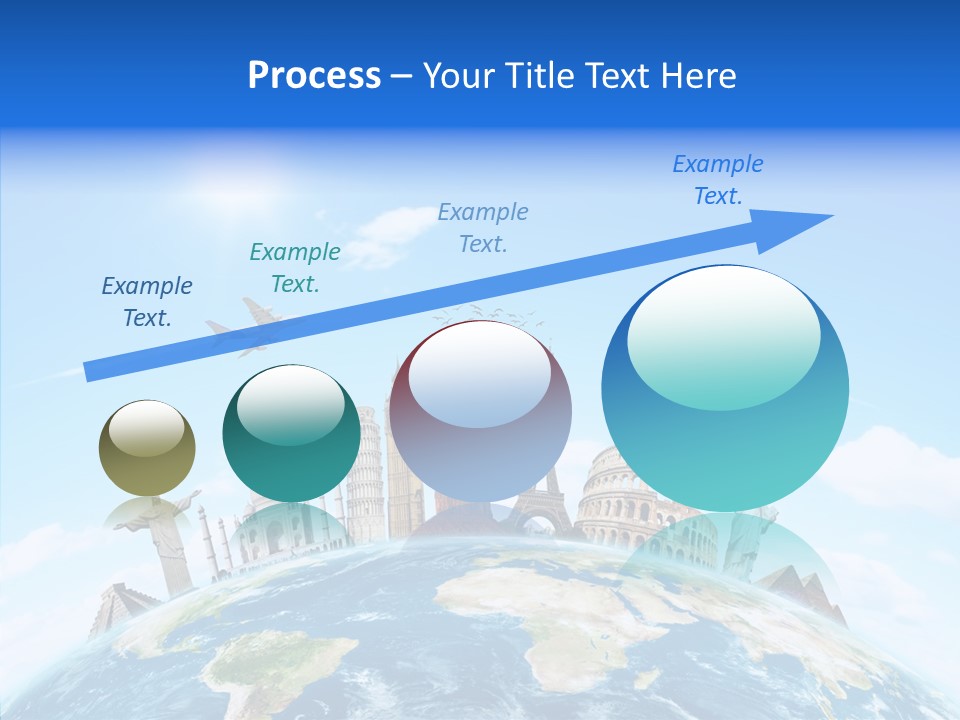 Process – Your Title Text Here

Example Text.

Example Text.

Example Text.

Example Text.